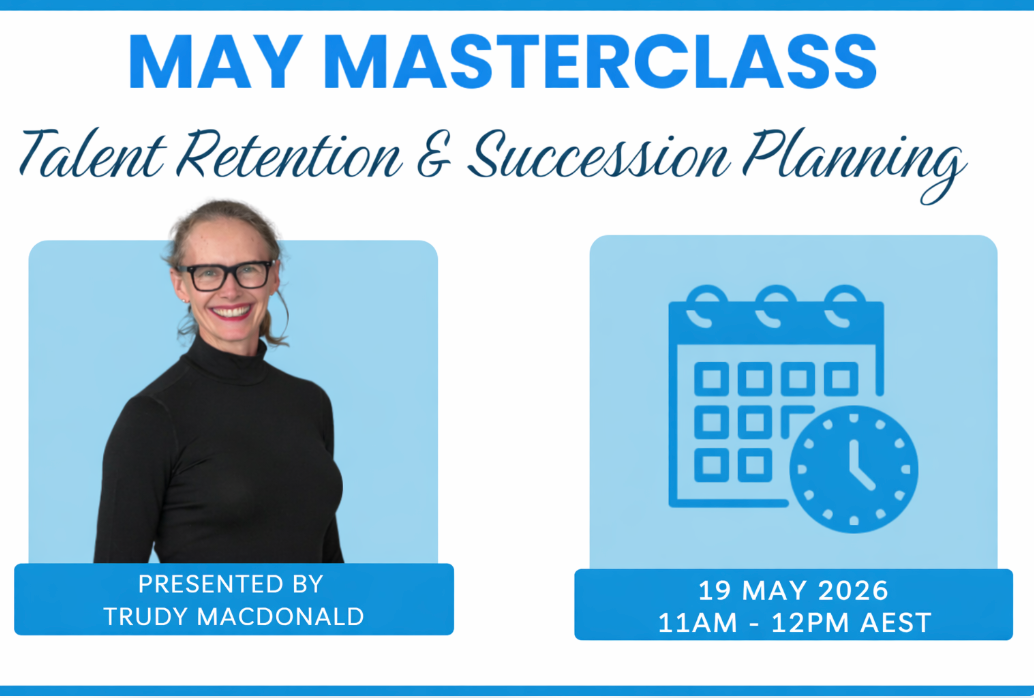 MAY MASTERCLASS

Talent Retention & Succession Planning

PRESENTED BY
TRUDY MACDONALD

19 MAY 2026
11AM - 12PM AEST